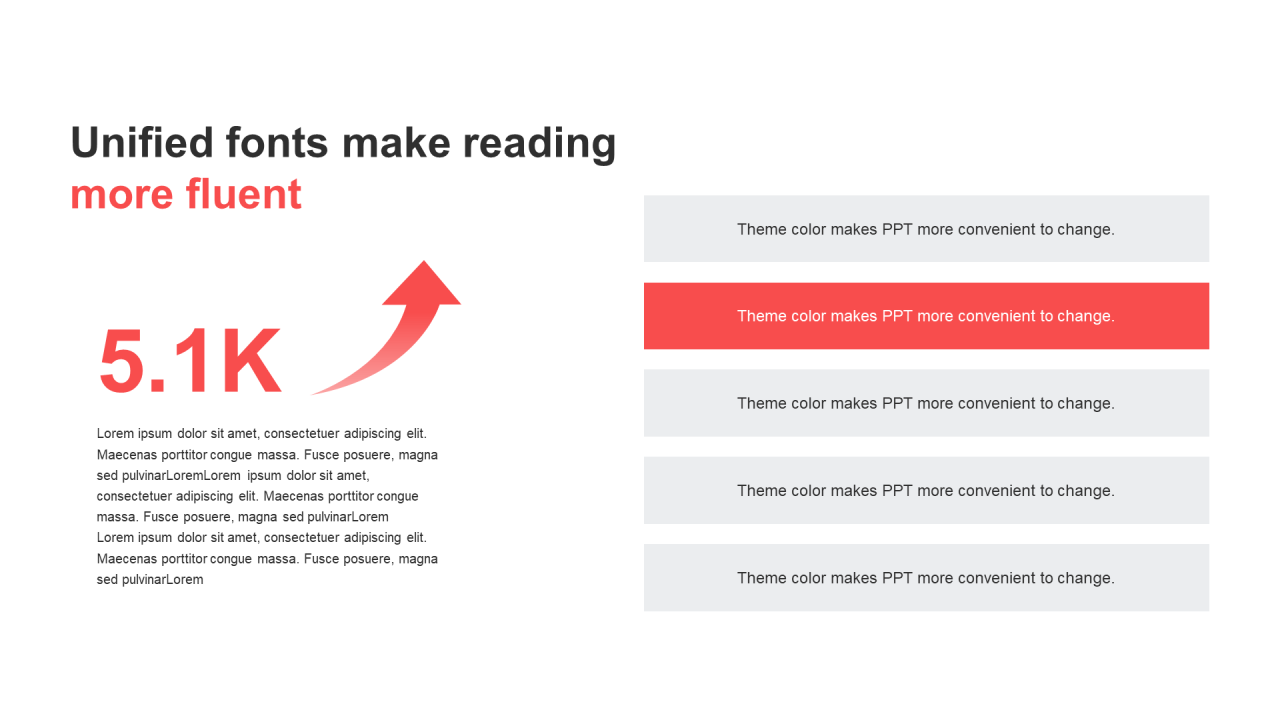 Unified fonts make reading
more fluent

5.1K

Lorem ipsum dolor sit amet, consectetuer adipiscing elit. Maecenas porttitor congue massa. Fusce posuere, magna sed pulvinarLoremLorem ipsum dolor sit amet, consectetuer adipiscing elit. Maecenas porttitor congue massa. Fusce posuere, magna sed pulvinarLorem
Lorem ipsum dolor sit amet, consectetuer adipiscing elit. Maecenas porttitor congue massa. Fusce posuere, magna sed pulvinarLorem

Theme color makes PPT more convenient to change.

Theme color makes PPT more convenient to change.

Theme color makes PPT more convenient to change.

Theme color makes PPT more convenient to change.

Theme color makes PPT more convenient to change.